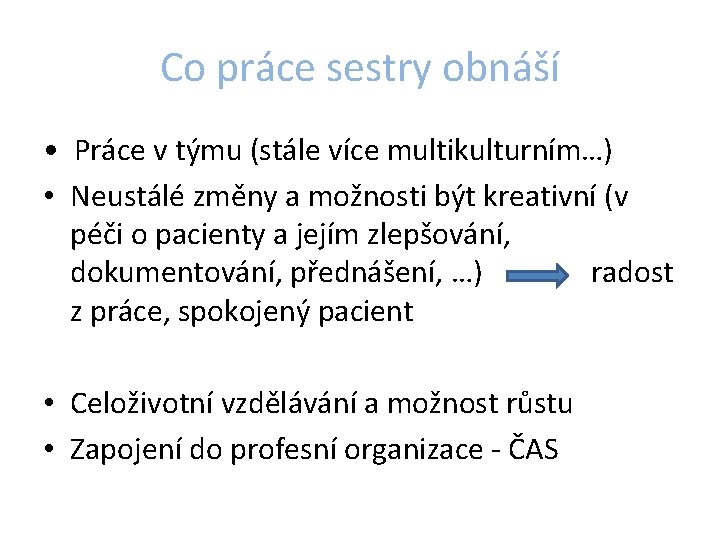 Co práce sestry obnáší

• Práce v týmu (stále více multikulturním…)
• Neustálé změny a možnosti být kreativní (v péči o pacienty a jejím zlepšování, dokumentování, přednášení, …) radost z práce, spokojený pacient

• Celoživotní vzdělávání a možnost růstu
• Zapojení do profesní organizace - ČAS